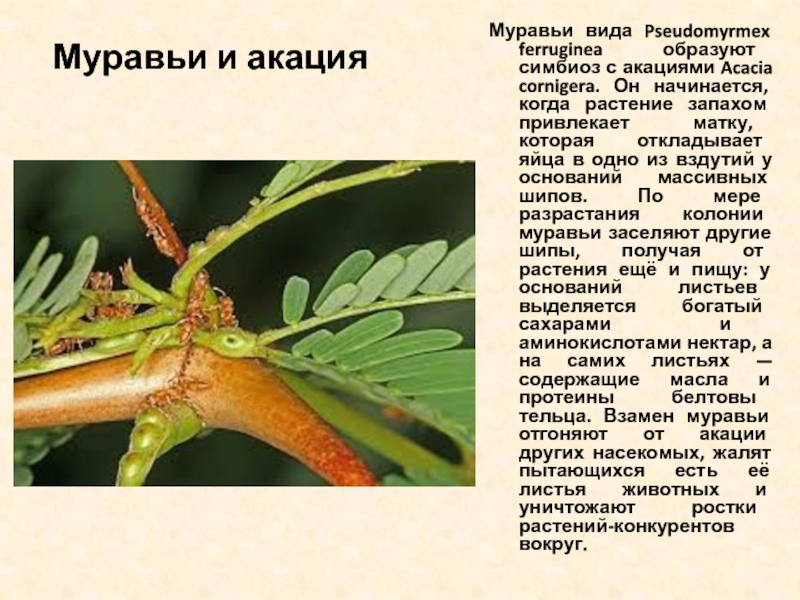 Муравьи и акация

Муравьи вида Pseudomyrmex ferruginea образуют симбиоз с акациями Acacia cornigera. Он начинается, когда растение запахом привлекает матку, которая откладывает яйца в одно из вздутий у оснований массивных шипов. По мере разрастания колонии муравьи заселяют другие шипы, получая от растения ещё и пищу: у оснований листьев выделяется богатый сахарами и аминокислотами нектар, а на самих листьях — содержащие масла и протеины белтовы тельца. Взамен муравьи отгоняют от акации других насекомых, жалят пытающихся есть её листья животных и уничтожают ростки растений-конкурентов вокруг.